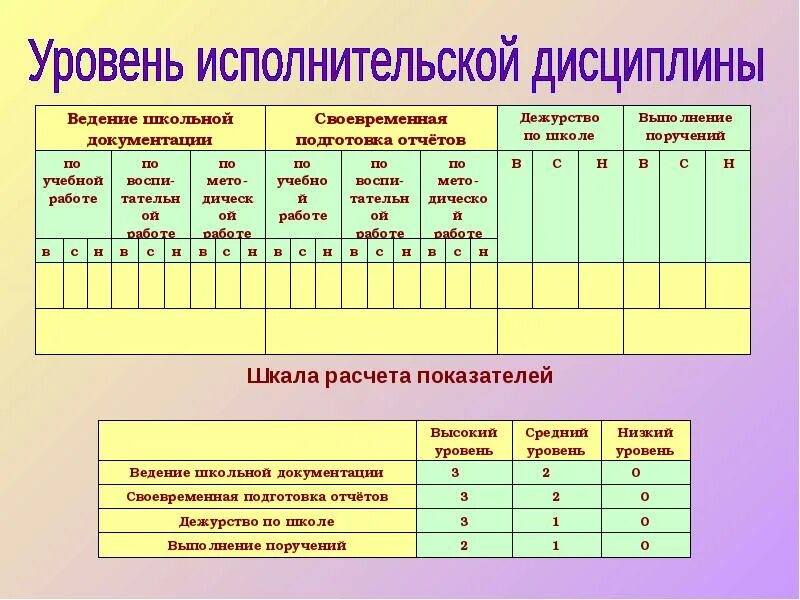 Уровень исполнительской дисциплины

| Ведение школьной документации | | | | | | | | | Своевременная подготовка отчётов | | | | | | | | | Дежурство по школе | | | Выполнение поручений | | |
|---|---|---|---|---|---|---|---|---|---|---|---|---|---|---|---|---|---|---|---|---|---|---|---|
| по учебной работе | | | по воспитательной работе | | | по методической работе | | | по учебной работе | | | по воспитательной работе | | | по методической работе | | | В | С | Н | В | С | Н |
| в | с | н | в | с | н | в | с | н | в | с | н | в | с | н | в | с | н | | | | | | |
| | | | | | | | | | | | | | | | | | | | | | | | |
| | | | | | | | | | | | | | | | | | | | | | | | |

Шкала расчета показателей

| | Высокий уровень | Средний уровень | Низкий уровень |
|---|---|---|---|
| Ведение школьной документации | 3 | 2 | 0 |
| Своевременная подготовка отчётов | 3 | 2 | 0 |
| Дежурство по школе | 3 | 1 | 0 |
| Выполнение поручений | 2 | 1 | 0 |